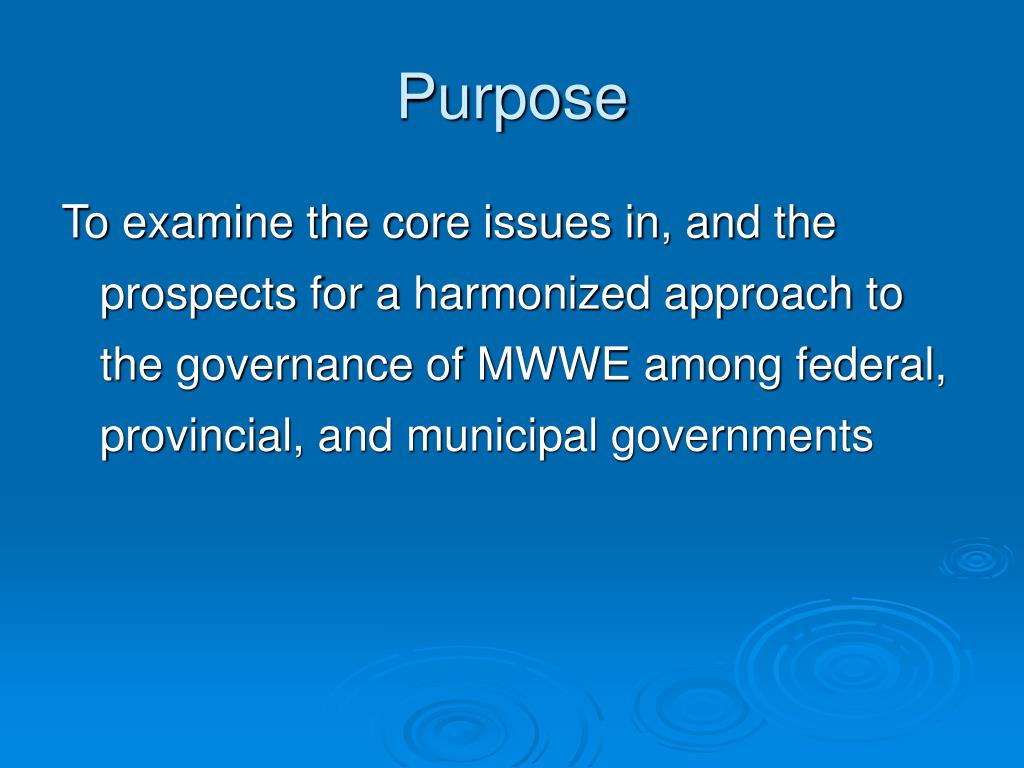 Purpose

To examine the core issues in, and the prospects for a harmonized approach to the governance of MWWE among federal, provincial, and municipal governments